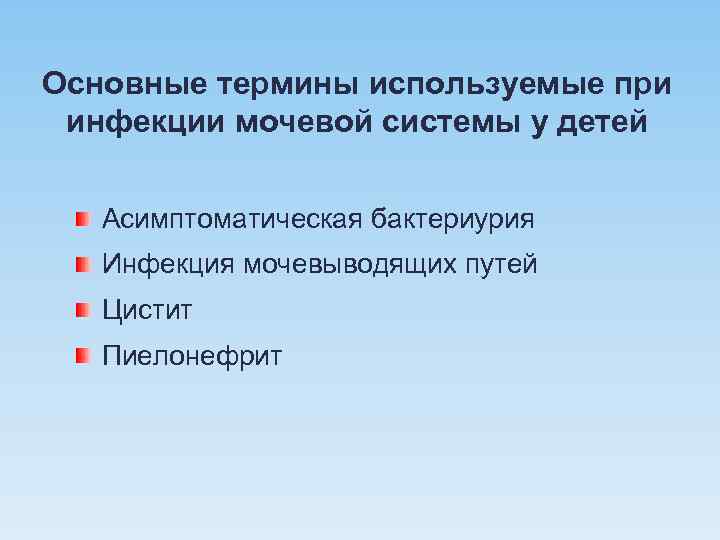 Основные термины используемые при инфекции мочевой системы у детей

Асимптоматическая бактериурия
Инфекция мочевыводящих путей
Цистит
Пиелонефрит